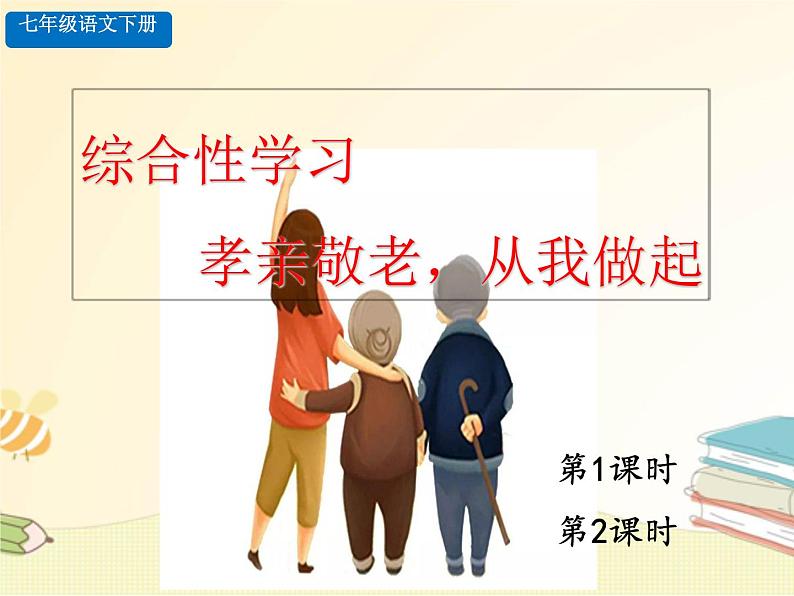 七年级语文下册

综合性学习

孝亲敬老，从我做起

第1课时

第2课时